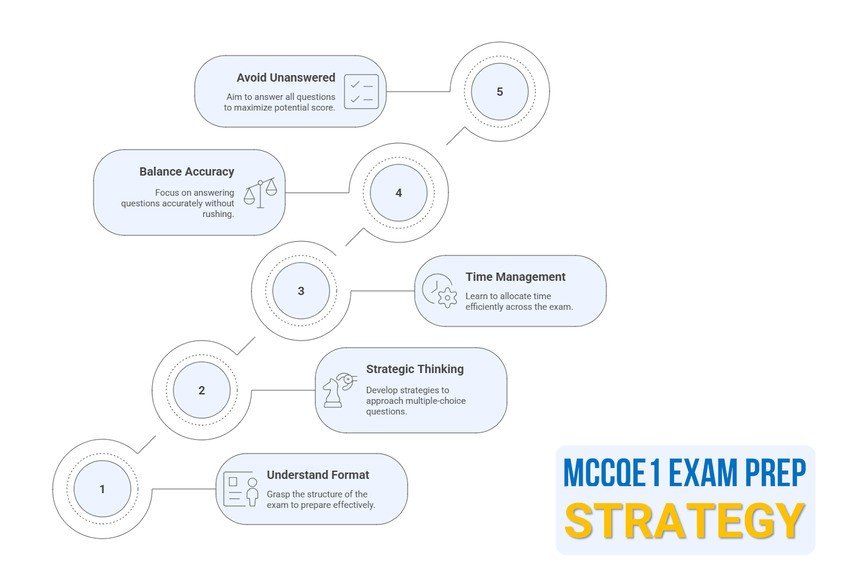 Avoid Unanswered
Aim to answer all questions to maximize potential score.

5

Balance Accuracy
Focus on answering questions accurately without rushing.

4

3

Time Management
Learn to allocate time efficiently across the exam.

2

Strategic Thinking
Develop strategies to approach multiple-choice questions.

1

Understand Format
Grasp the structure of the exam to prepare effectively.

MCCQE 1 EXAM PREP
STRATEGY